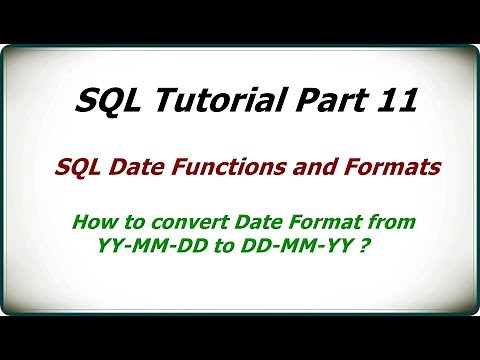 SQL Tutorial Part 11

SQL Date Functions and Formats

How to convert Date Format from YY-MM-DD to DD-MM-YY ?